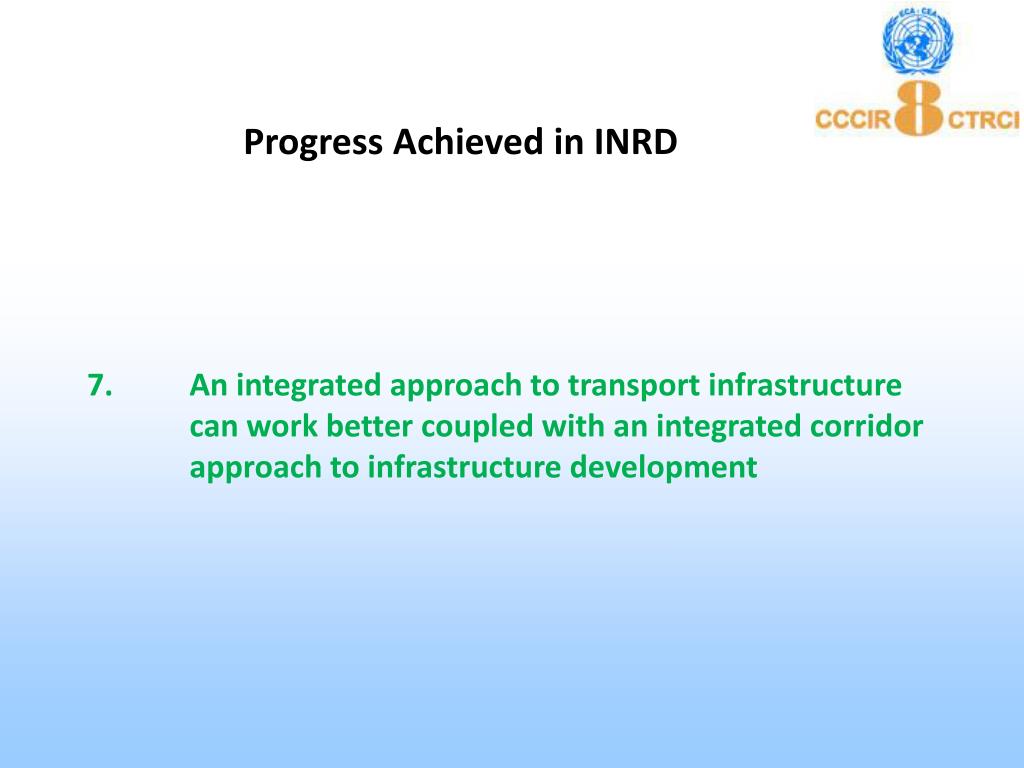 ECA · CEA

CCCIR 8 CTRCI

Progress Achieved in INRD

7. An integrated approach to transport infrastructure can work better coupled with an integrated corridor approach to infrastructure development